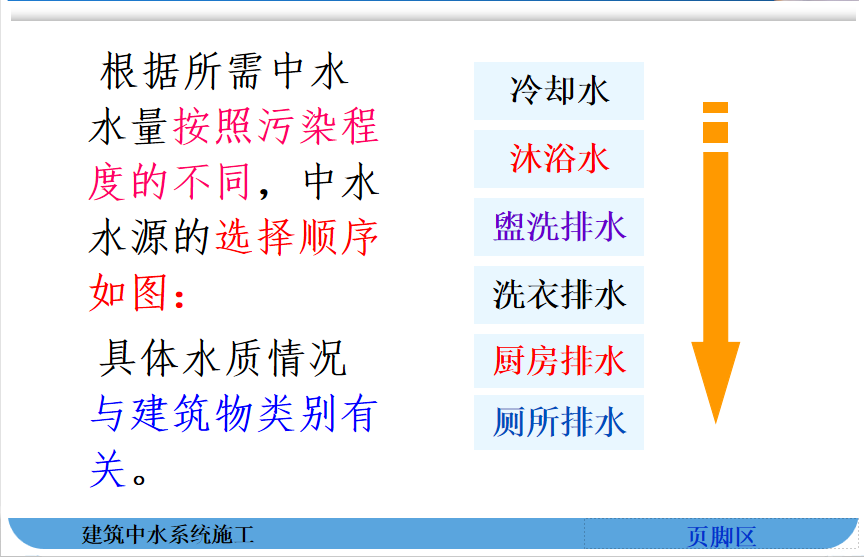 根据所需中水水量按照污染程度的不同，中水水源的选择顺序如图：

具体水质情况与建筑物类别有关。

冷却水

沐浴水

盥洗排水

洗衣排水

厨房排水

厕所排水

建筑中水系统施工

页脚区